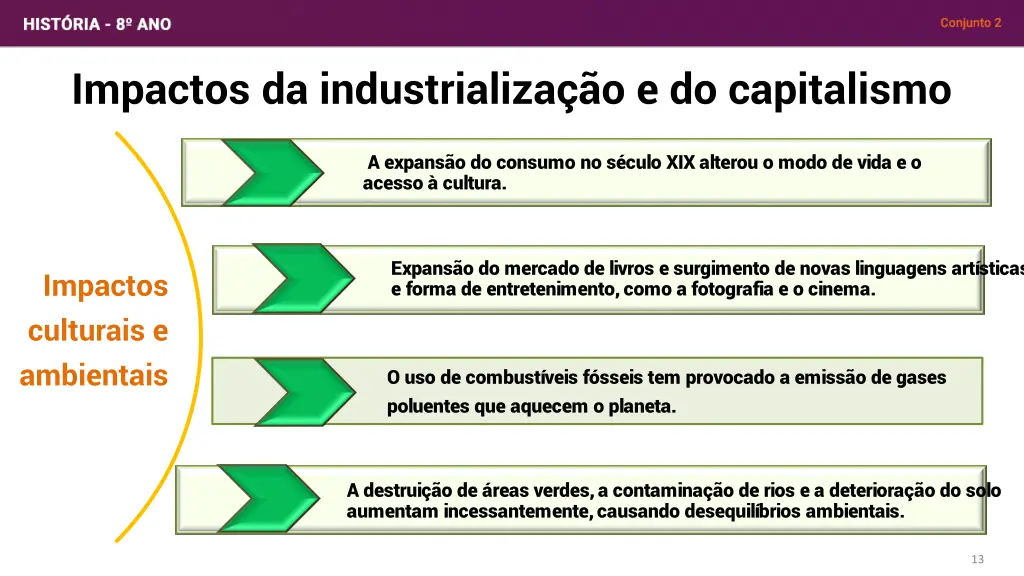 HISTÓRIA - 8º ANO

Conjunto 2

Impactos da industrialização e do capitalismo

Impactos culturais e ambientais

A expansão do consumo no século XIX alterou o modo de vida e o acesso à cultura.

Expansão do mercado de livros e surgimento de novas linguagens artísticas e forma de entretenimento, como a fotografia e o cinema.

O uso de combustíveis fósseis tem provocado a emissão de gases poluentes que aquecem o planeta.

A destruição de áreas verdes, a contaminação de rios e a deterioração do solo aumentam incessantemente, causando desequilíbrios ambientais.

13